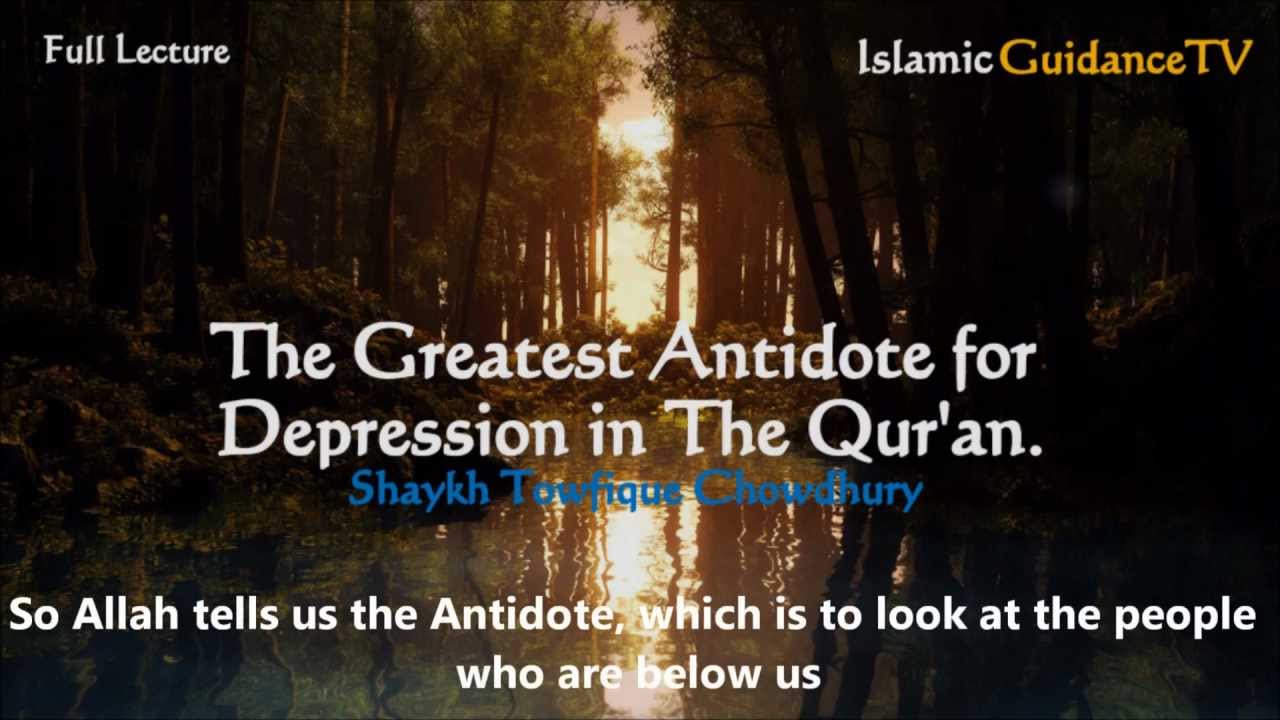 Full Lecture

Islamic GuidanceTV

The Greatest Antidote for Depression in The Qur'an.

Shaykh Towfique Chowdhury

So Allah tells us the Antidote, which is to look at the people who are below us